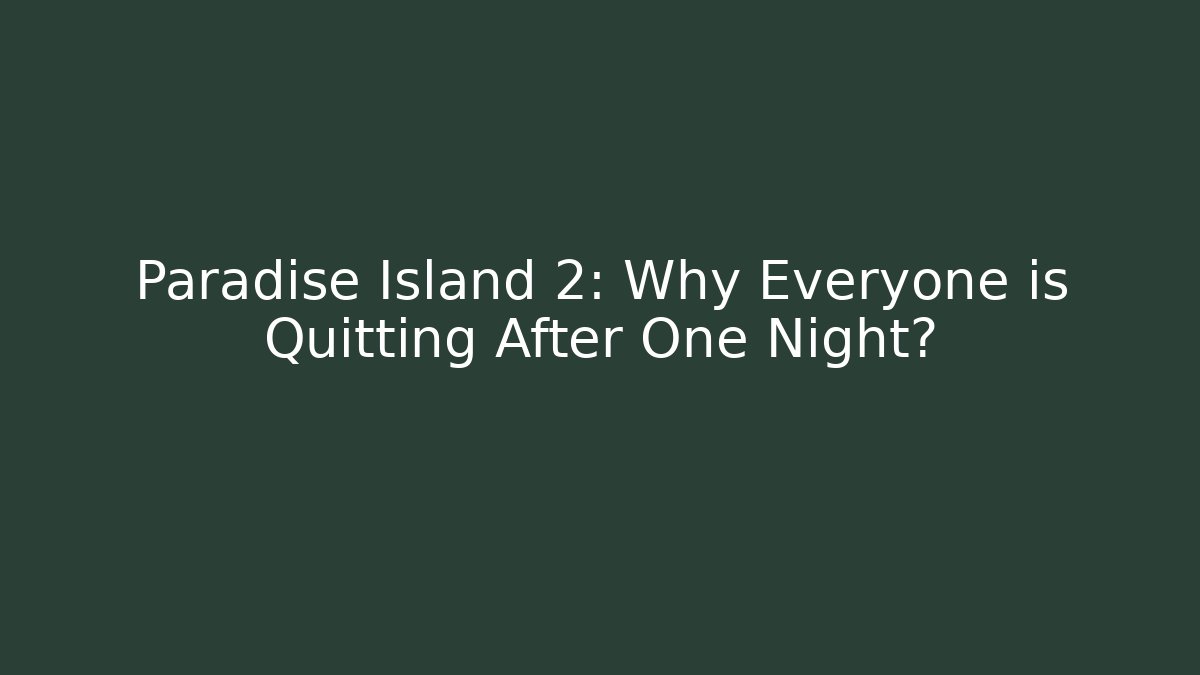 Paradise Island 2: Why Everyone is Quitting After One Night?